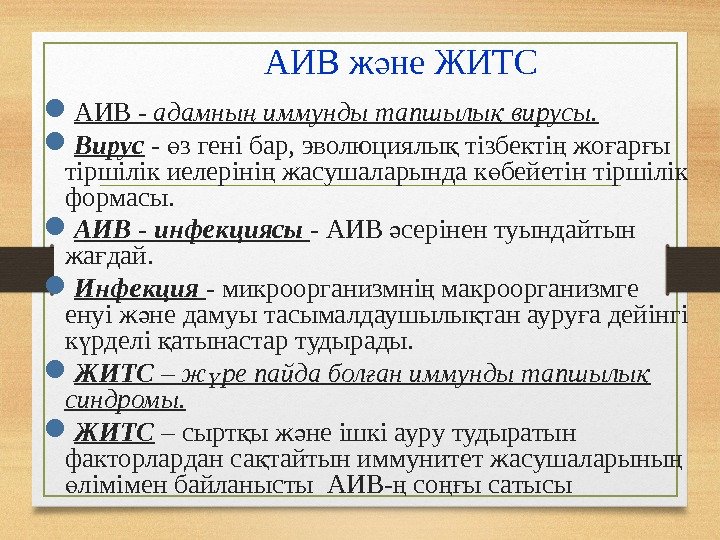 АИВ және ЖИТС

АИВ - адамның иммунды тапшылық вирусы.

Вирус - өз гені бар, эволюциялық тізбектің жоғарғы тіршілік иелерінің жасушаларында көбейетін тіршілік формасы.

АИВ - инфекциясы - АИВ әсерінен туындайтын жағдай.

Инфекция - микроорганизмнің макроорганизмге енуі және дамуы тасымалдаушылықтан ауруға дейінгі күрделі қатынастар тудырады.

ЖИТС – жүре пайда болған иммунды тапшылық синдромы.

ЖИТС – сыртқы және ішкі ауру тудыратын факторлардан сақтайтын иммунитет жасушаларының өлімімен байланысты АИВ-ң соңғы сатысы